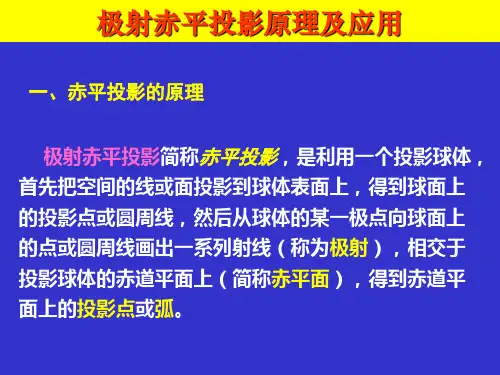 极射赤平投影原理及应用

一、赤平投影的原理

极射赤平投影简称赤平投影，是利用一个投影球体，首先把空间的线或面投影到球体表面上，得到球面上的投影点或圆周线，然后从球体的某一极点向球面上的点或圆周线画出一系列射线（称为极射），相交于投影球体的赤道平面上（简称赤平面），得到赤道平面上的投影点或弧。